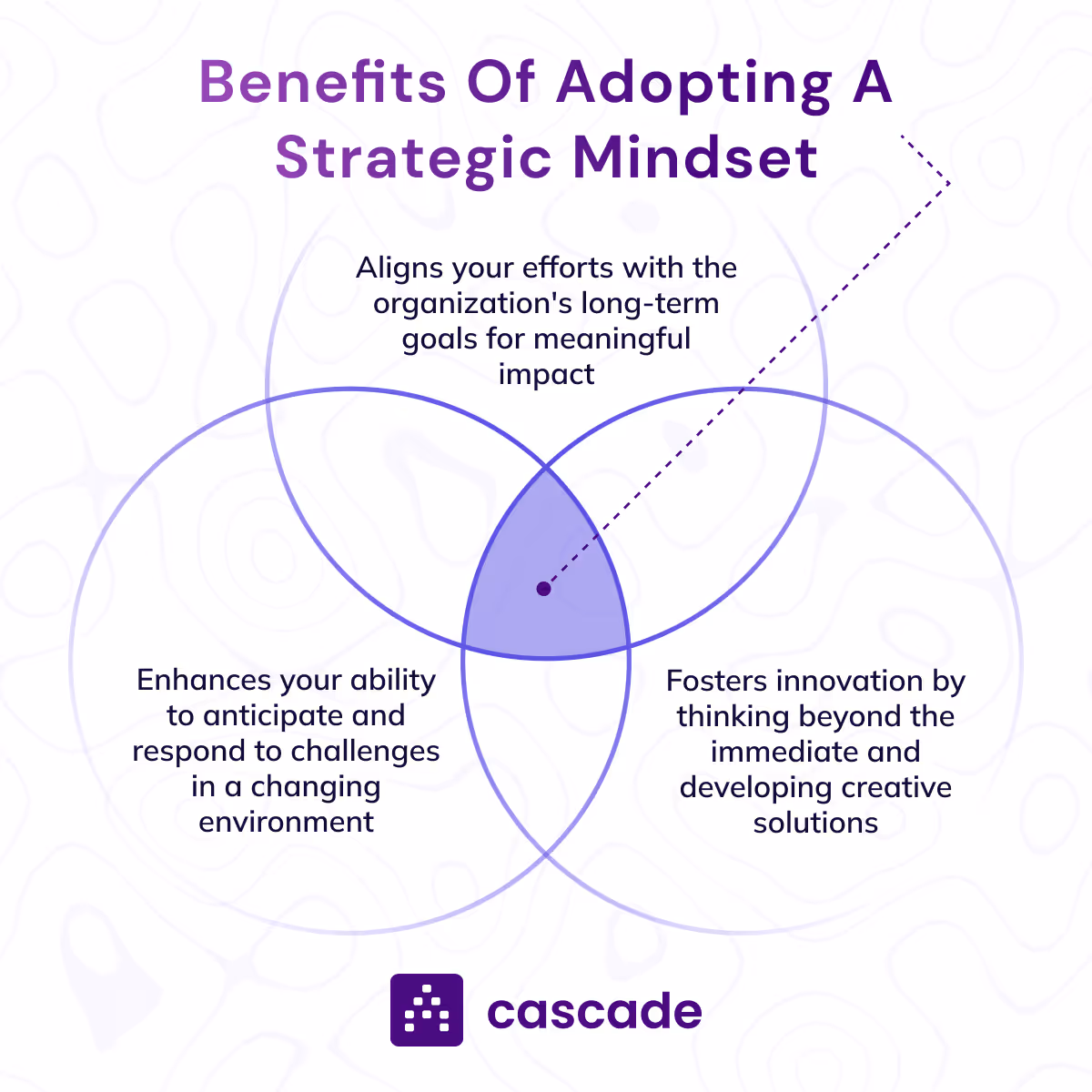 Benefits Of Adopting A Strategic Mindset

Aligns your efforts with the organization's long-term goals for meaningful impact

Enhances your ability to anticipate and respond to challenges in a changing environment

Fosters innovation by thinking beyond the immediate and developing creative solutions

cascade